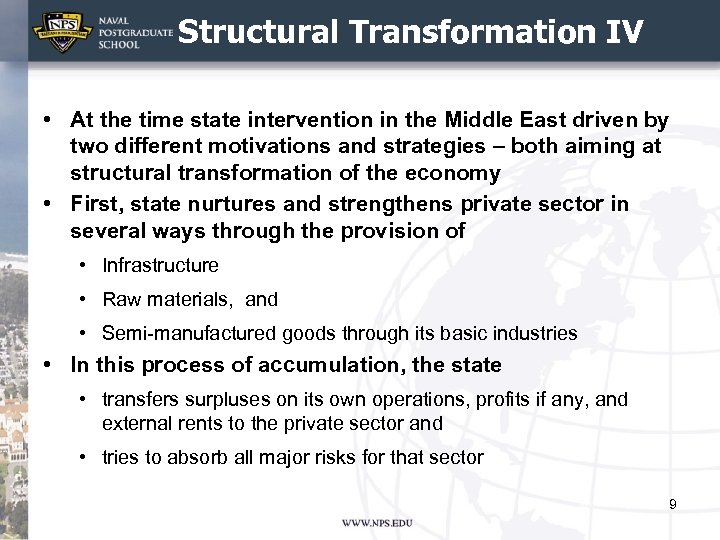 NPS NAVAL POSTGRADUATE SCHOOL

Structural Transformation IV

• At the time state intervention in the Middle East driven by two different motivations and strategies – both aiming at structural transformation of the economy

• First, state nurtures and strengthens private sector in several ways through the provision of

• Infrastructure

• Raw materials, and

• Semi-manufactured goods through its basic industries

• In this process of accumulation, the state

• transfers surpluses on its own operations, profits if any, and external rents to the private sector and

• tries to absorb all major risks for that sector

9

WWW.NPS.EDU